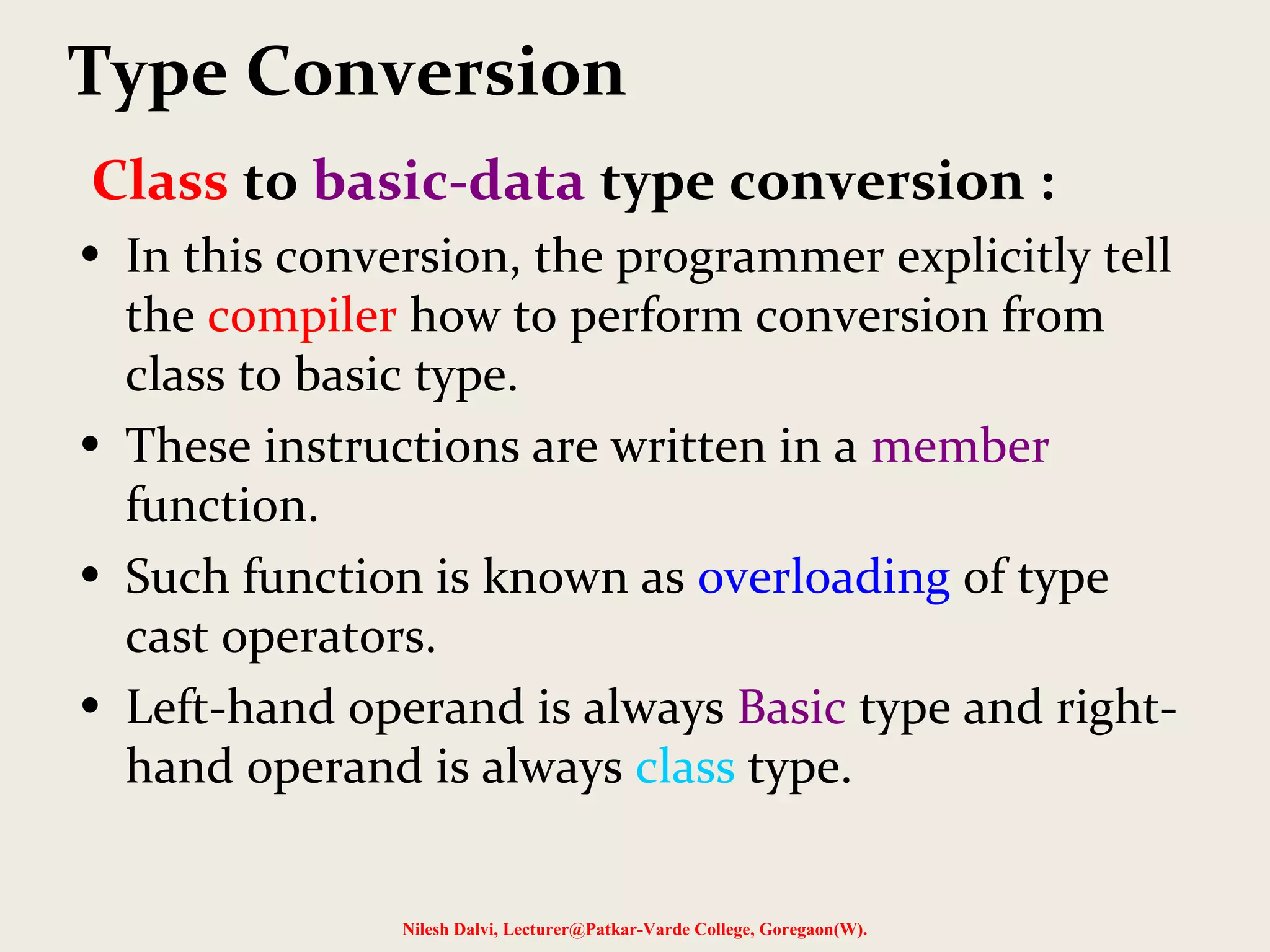 Type Conversion

Class to basic-data type conversion :

• In this conversion, the programmer explicitly tell the compiler how to perform conversion from class to basic type.

• These instructions are written in a member function.

• Such function is known as overloading of type cast operators.

• Left-hand operand is always Basic type and right-hand operand is always class type.

Nilesh Dalvi, Lecturer@Patkar-Varde College, Goregaon(W).